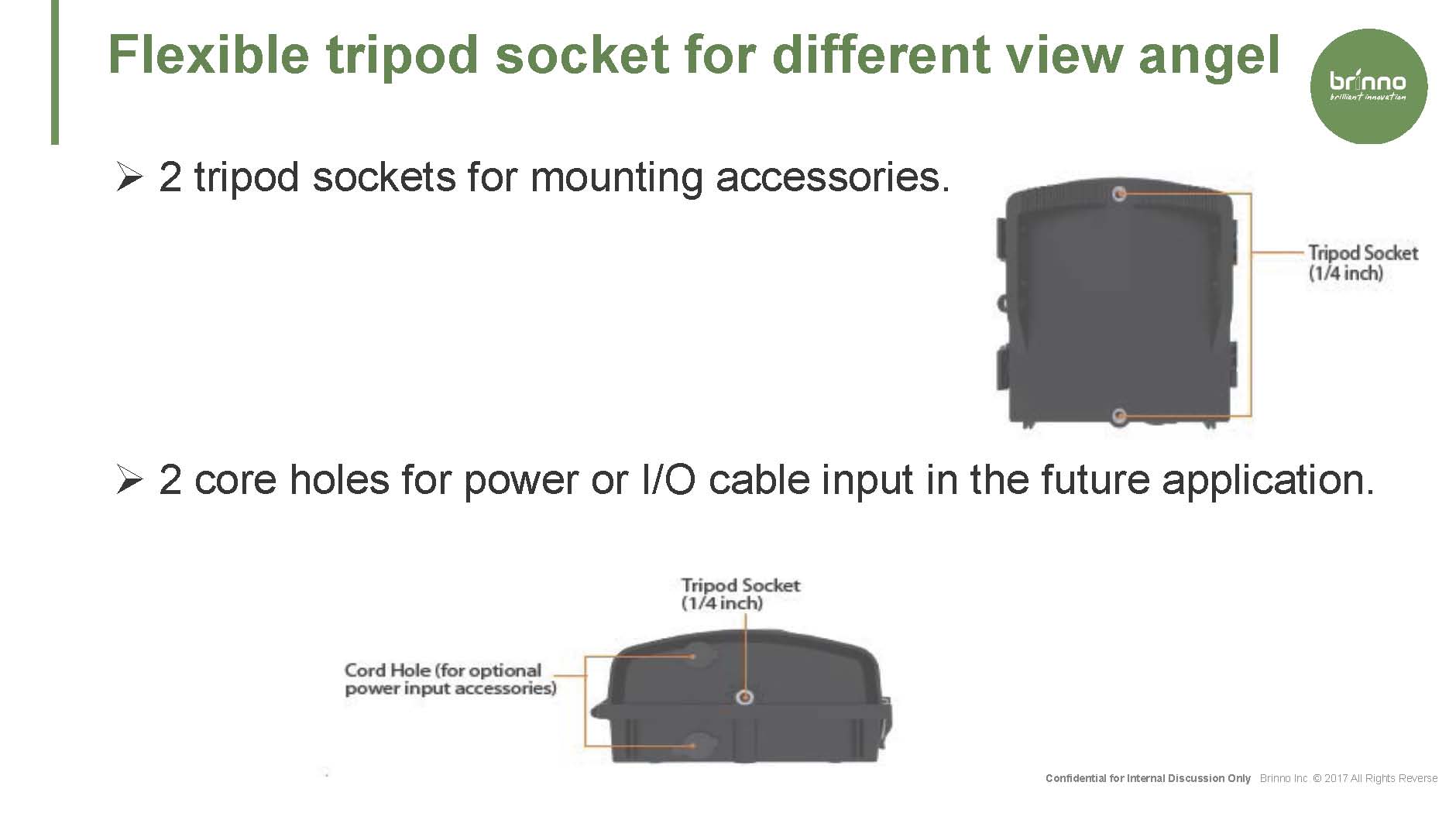 Flexible tripod socket for different view angel

brinno
brilliant innovation

➢ 2 tripod sockets for mounting accessories.

Tripod Socket
(1/4 inch)

➢ 2 core holes for power or I/O cable input in the future application.

Tripod Socket
(1/4 inch)

Cord Hole (for optional power input accessories)

Confidential for Internal Discussion Only Brinno Inc © 2017 All Rights Reverse